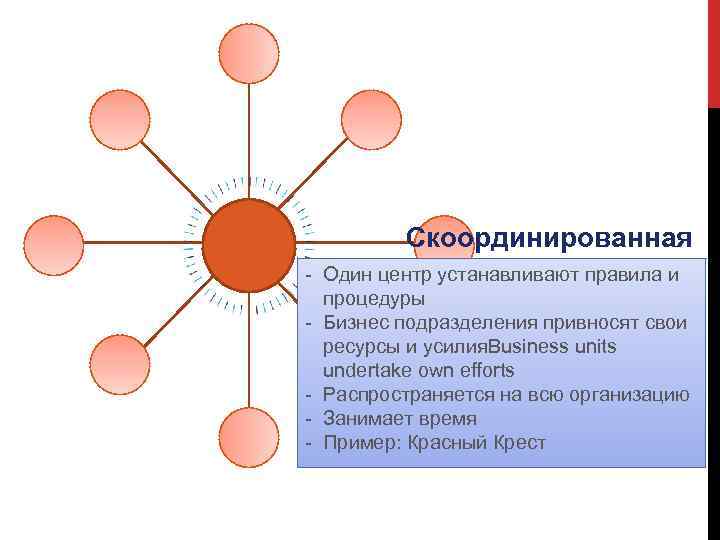 Скоординированная

- Один центр устанавливают правила и процедуры
- Бизнес подразделения привносят свои ресурсы и усилияBusiness units undertake own efforts
- Распространяется на всю организацию
- Занимает время
- Пример: Красный Крест